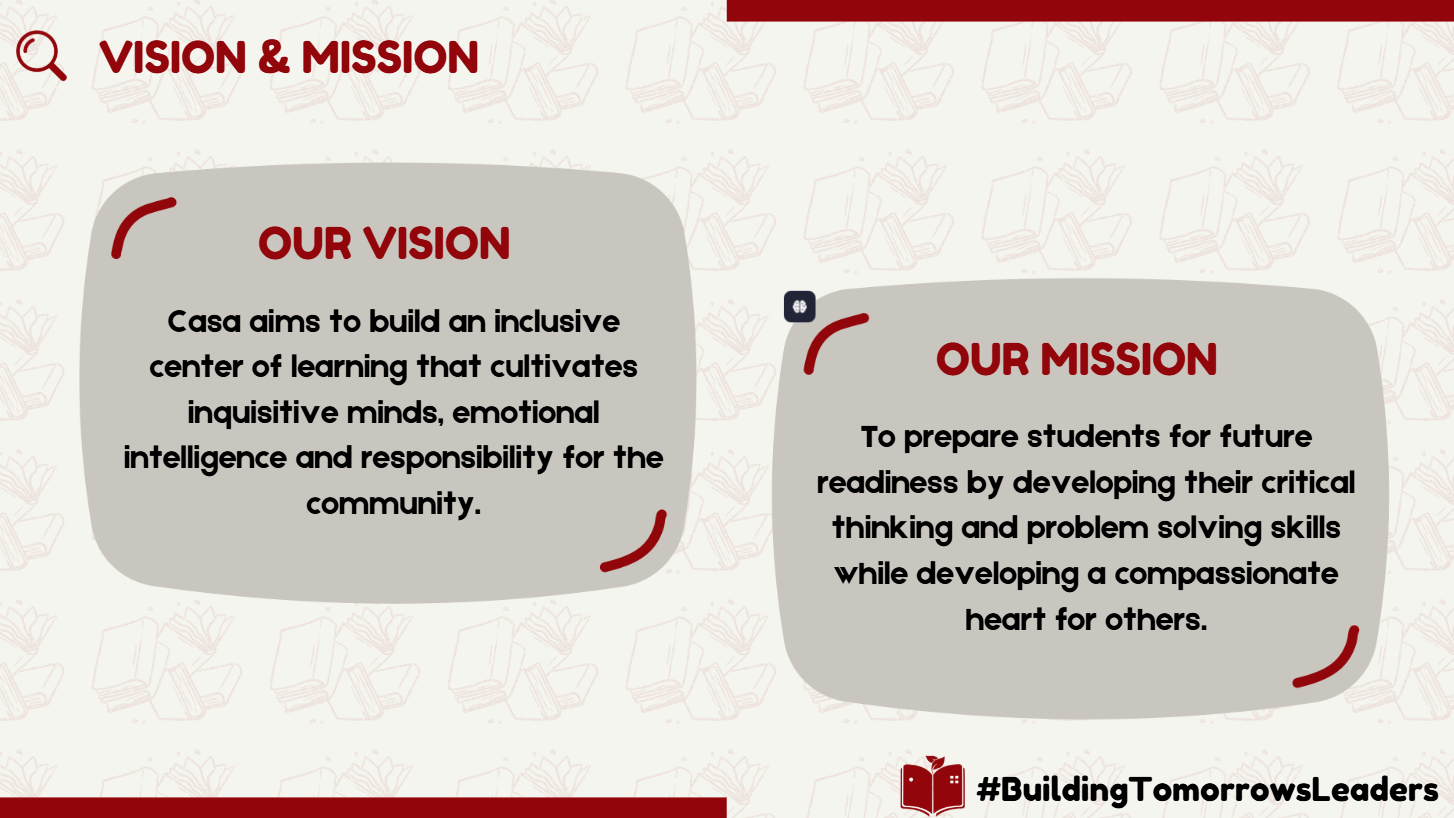 VISION & MISSION

OUR VISION

Casa aims to build an inclusive center of learning that cultivates inquisitive minds, emotional intelligence and responsibility for the community.

OUR MISSION

To prepare students for future readiness by developing their critical thinking and problem solving skills while developing a compassionate heart for others.

#BuildingTomorrowsLeaders